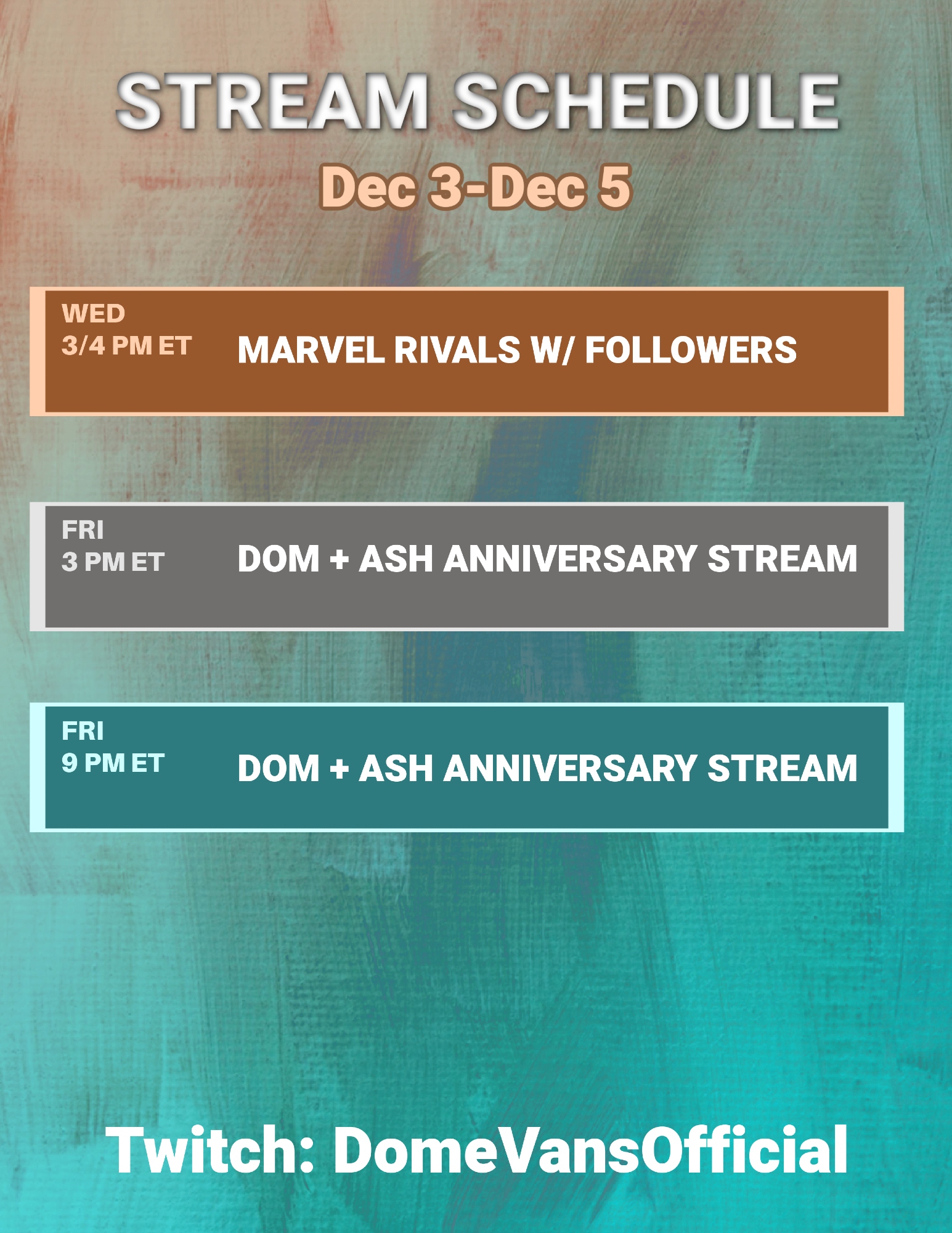 STREAM SCHEDULE
Dec 3-Dec 5

WED
3/4 PM ET
MARVEL RIVALS W/ FOLLOWERS

FRI
3 PM ET
DOM + ASH ANNIVERSARY STREAM

FRI
9 PM ET
DOM + ASH ANNIVERSARY STREAM

Twitch: DomeVansOfficial